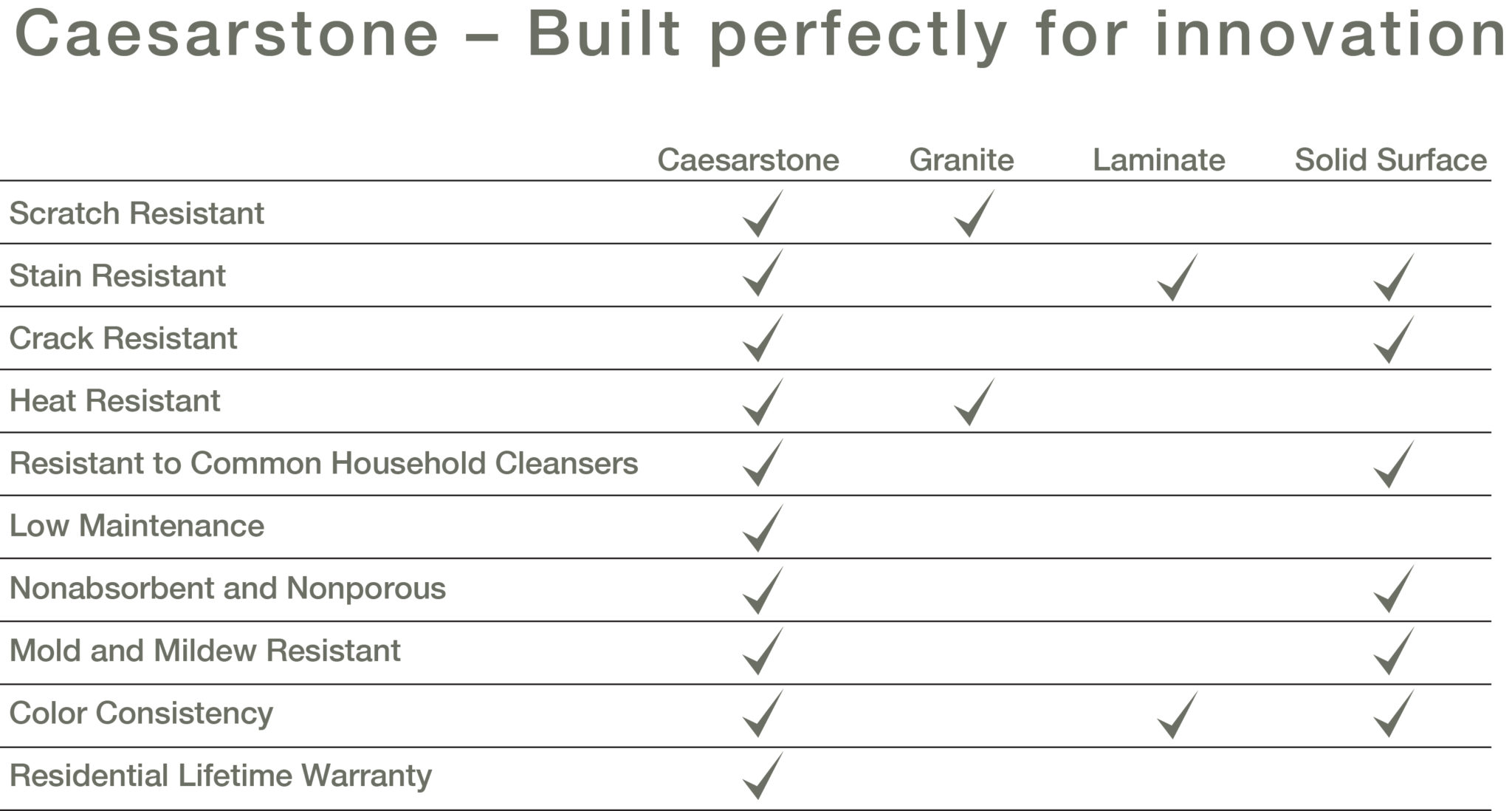 Caesarstone – Built perfectly for innovation

| | Caesarstone | Granite | Laminate | Solid Surface |
|---|---|---|---|---|
| Scratch Resistant | ✓ | ✓ | | |
| Stain Resistant | ✓ | | ✓ | ✓ |
| Crack Resistant | ✓ | | | ✓ |
| Heat Resistant | ✓ | ✓ | | |
| Resistant to Common Household Cleansers | ✓ | | | ✓ |
| Low Maintenance | ✓ | | | |
| Nonabsorbent and Nonporous | ✓ | | | ✓ |
| Mold and Mildew Resistant | ✓ | | | ✓ |
| Color Consistency | ✓ | | ✓ | ✓ |
| Residential Lifetime Warranty | ✓ | | | |